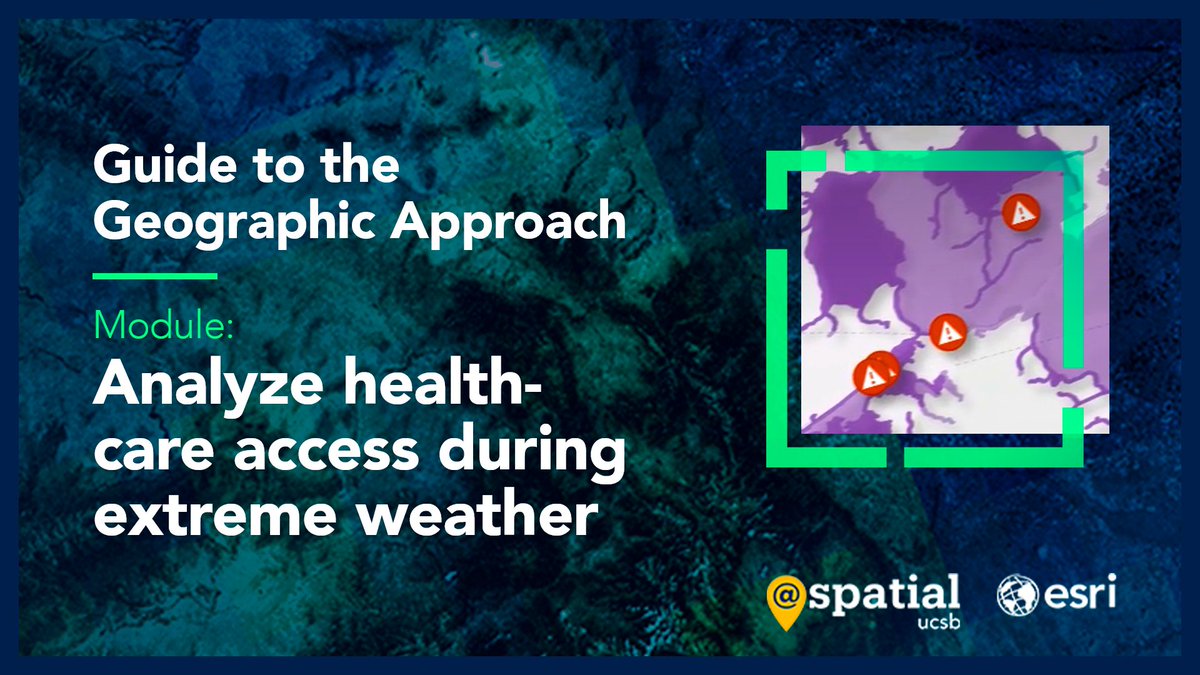 Guide to the Geographic Approach

Module:
Analyze health-care access during extreme weather

@spatial ucsb

esri